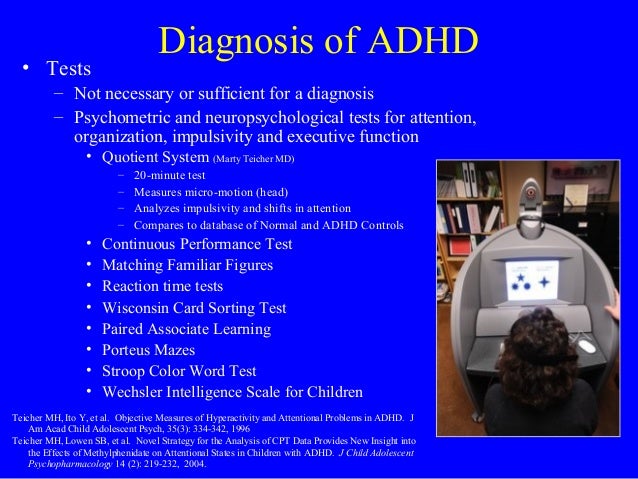 Diagnosis of ADHD

• Tests
– Not necessary or sufficient for a diagnosis
– Psychometric and neuropsychological tests for attention, organization, impulsivity and executive function
• Quotient System (Marty Teicher MD)
– 20-minute test
– Measures micro-motion (head)
– Analyzes impulsivity and shifts in attention
– Compares to database of Normal and ADHD Controls
• Continuous Performance Test
• Matching Familiar Figures
• Reaction time tests
• Wisconsin Card Sorting Test
• Paired Associate Learning
• Porteus Mazes
• Stroop Color Word Test
• Wechsler Intelligence Scale for Children

Teicher MH, Ito Y, et al. Objective Measures of Hyperactivity and Attentional Problems in ADHD. J Am Acad Child Adolescent Psych, 35(3): 334-342, 1996
Teicher MH, Lowen SB, et al. Novel Strategy for the Analysis of CPT Data Provides New Insight into the Effects of Methylphenidate on Attentional States in Children with ADHD. J Child Adolescent Psychopharmacology 14 (2): 219-232, 2004.